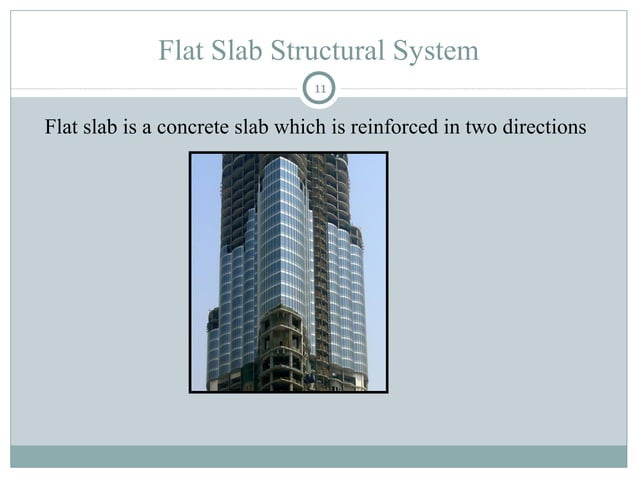 Flat Slab Structural System

11

Flat slab is a concrete slab which is reinforced in two directions